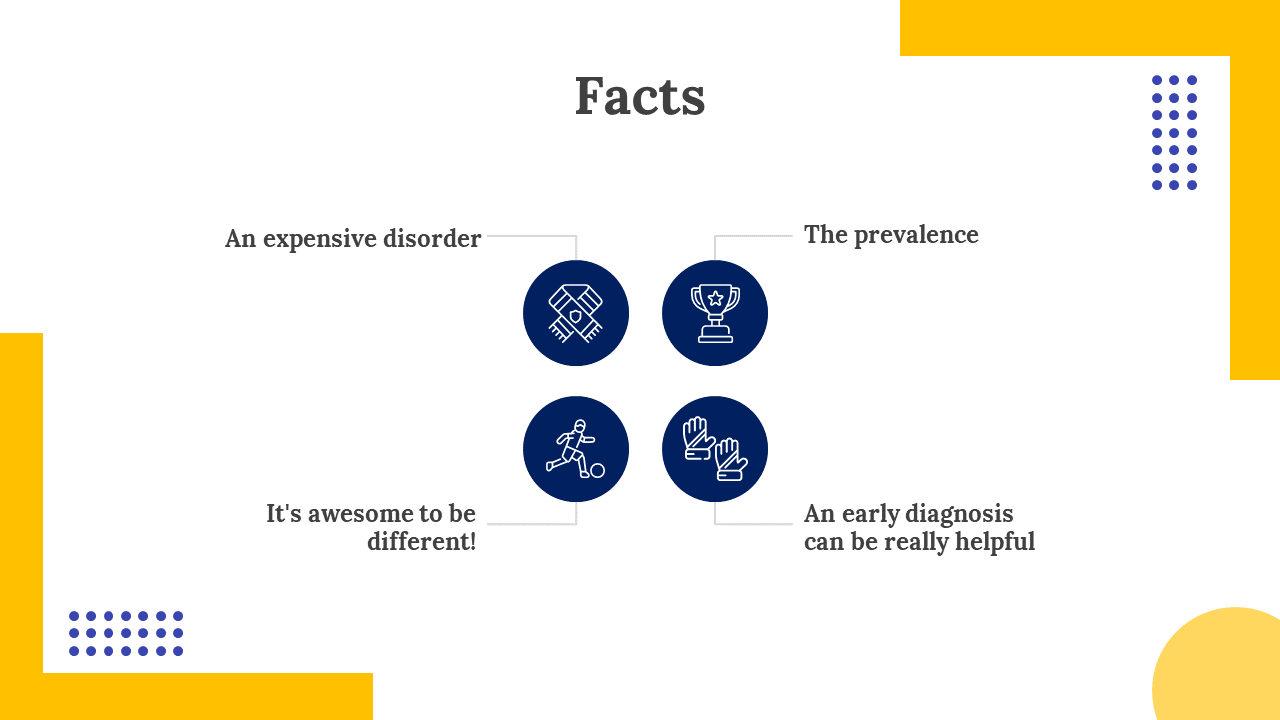 Facts

An expensive disorder

The prevalence

It's awesome to be different!

An early diagnosis can be really helpful